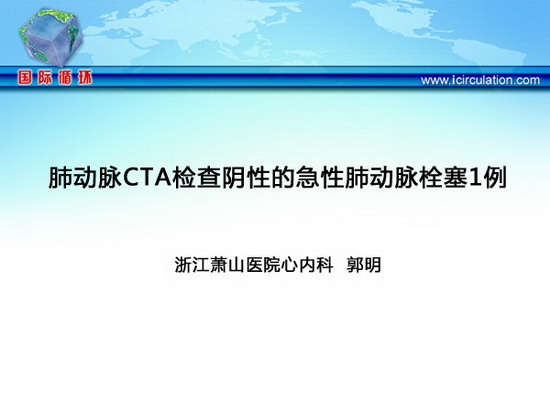 国际循环

www.icirculation.com

肺动脉CTA检查阴性的急性肺动脉栓塞1例

浙江萧山医院心内科 郭明